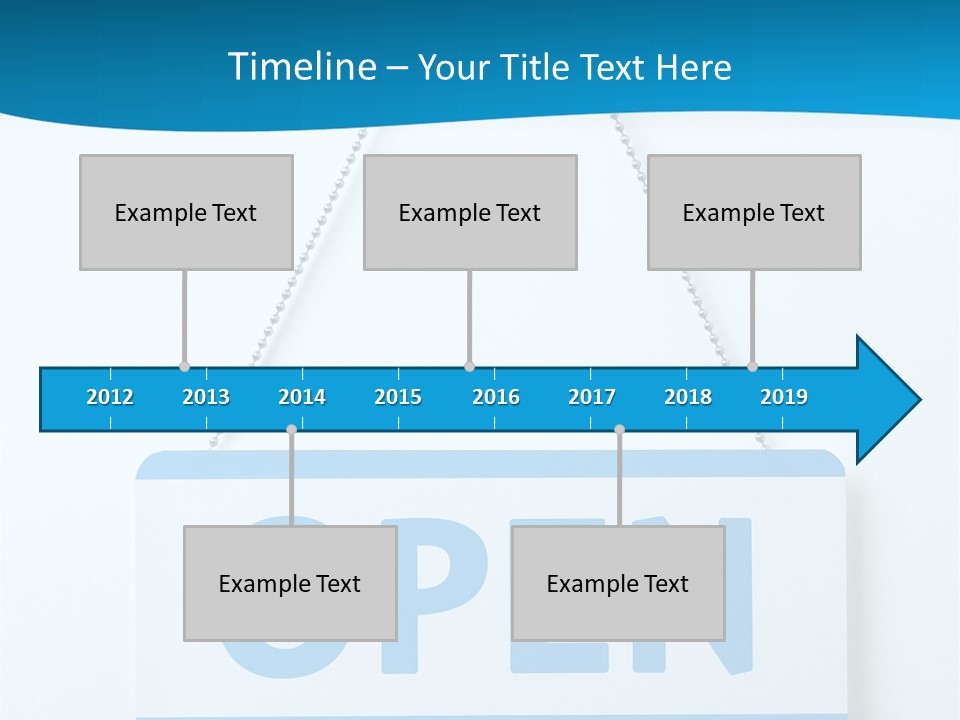 Timeline – Your Title Text Here

Example Text

Example Text

Example Text

2012 2013 2014 2015 2016 2017 2018 2019

Example Text

Example Text

OPEN